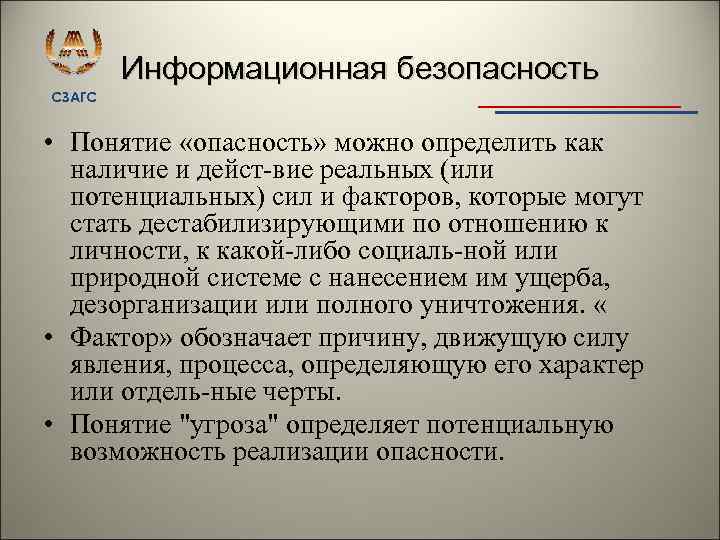 СЗАГС

Информационная безопасность

• Понятие «опасность» можно определить как наличие и дейст-вие реальных (или потенциальных) сил и факторов, которые могут стать дестабилизирующими по отношению к личности, к какой-либо социаль-ной или природной системе с нанесением им ущерба, дезорганизации или полного уничтожения. «
• Фактор» обозначает причину, движущую силу явления, процесса, определяющую его характер или отдель-ные черты.
• Понятие "угроза" определяет потенциальную возможность реализации опасности.